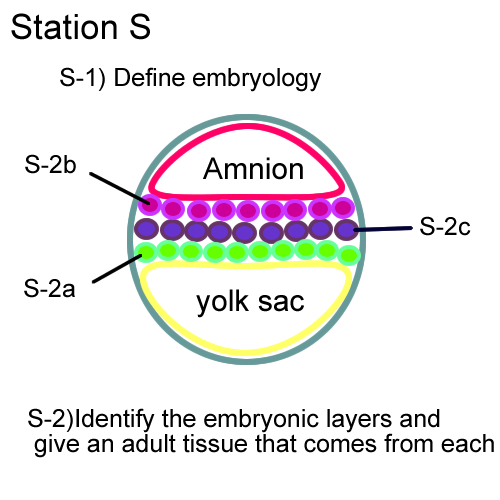 Station S

S-1) Define embryology

S-2b

Amnion

S-2c

S-2a

yolk sac

S-2)Identify the embryonic layers and give an adult tissue that comes from each